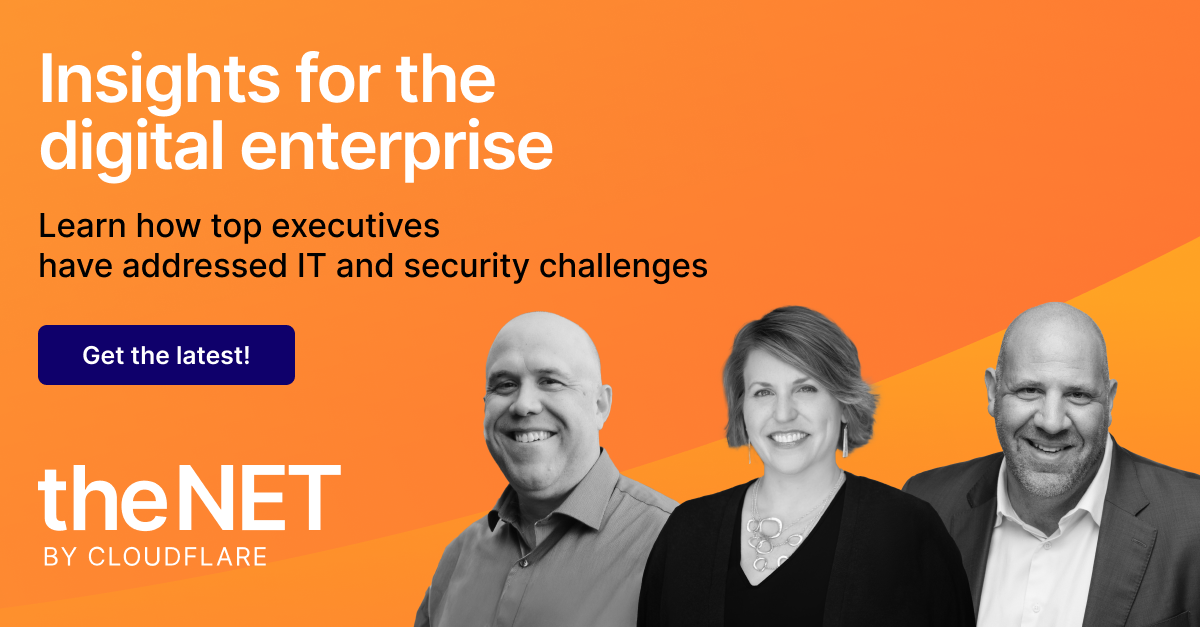 Insights for the digital enterprise

Learn how top executives have addressed IT and security challenges

Get the latest!

theNET

BY CLOUDFLARE